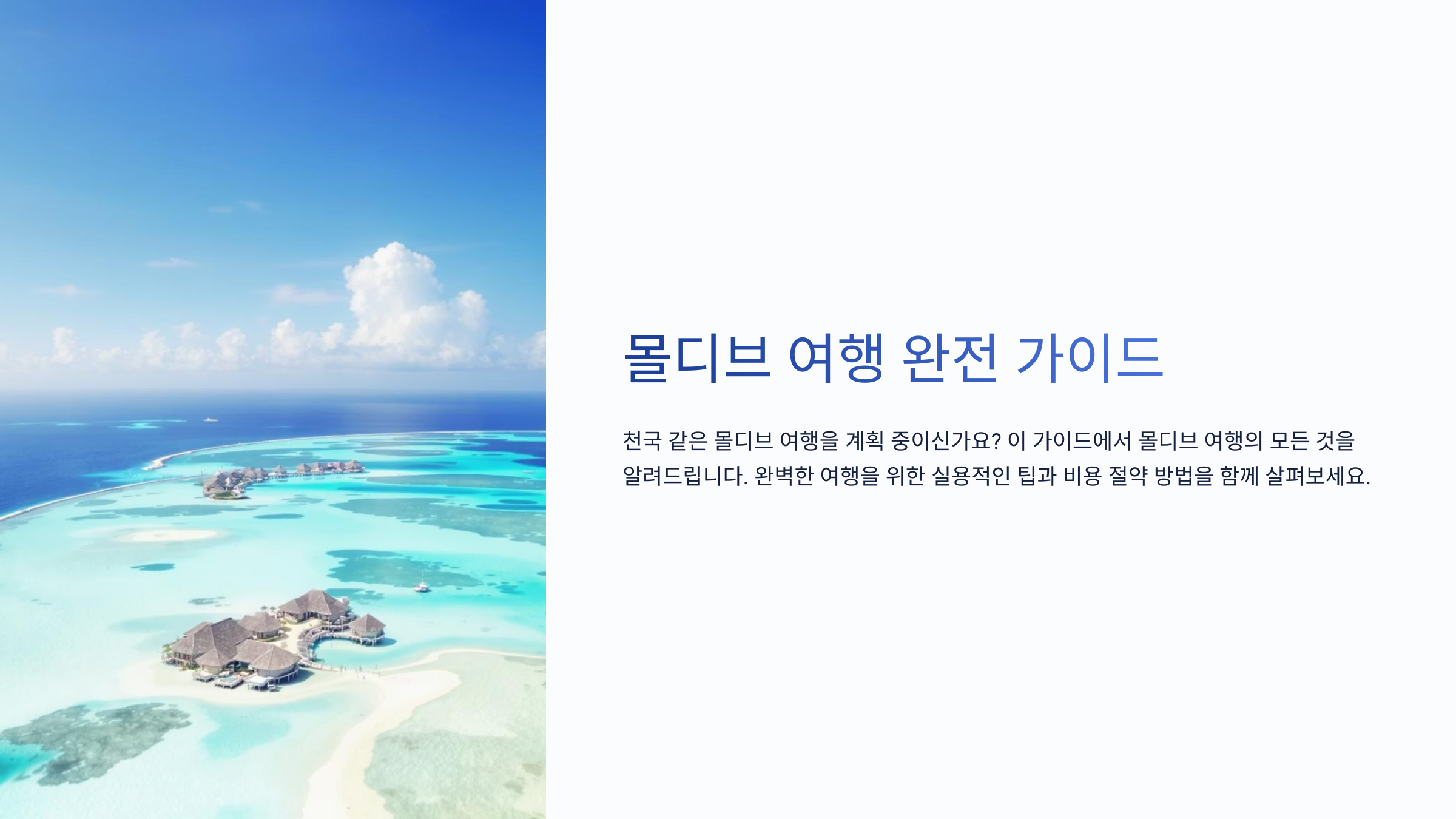 몰디브 여행 완전 가이드

천국 같은 몰디브 여행을 계획 중이신가요? 이 가이드에서 몰디브 여행의 모든 것을 알려드립니다. 완벽한 여행을 위한 실용적인 팁과 비용 절약 방법을 함께 살펴보세요.